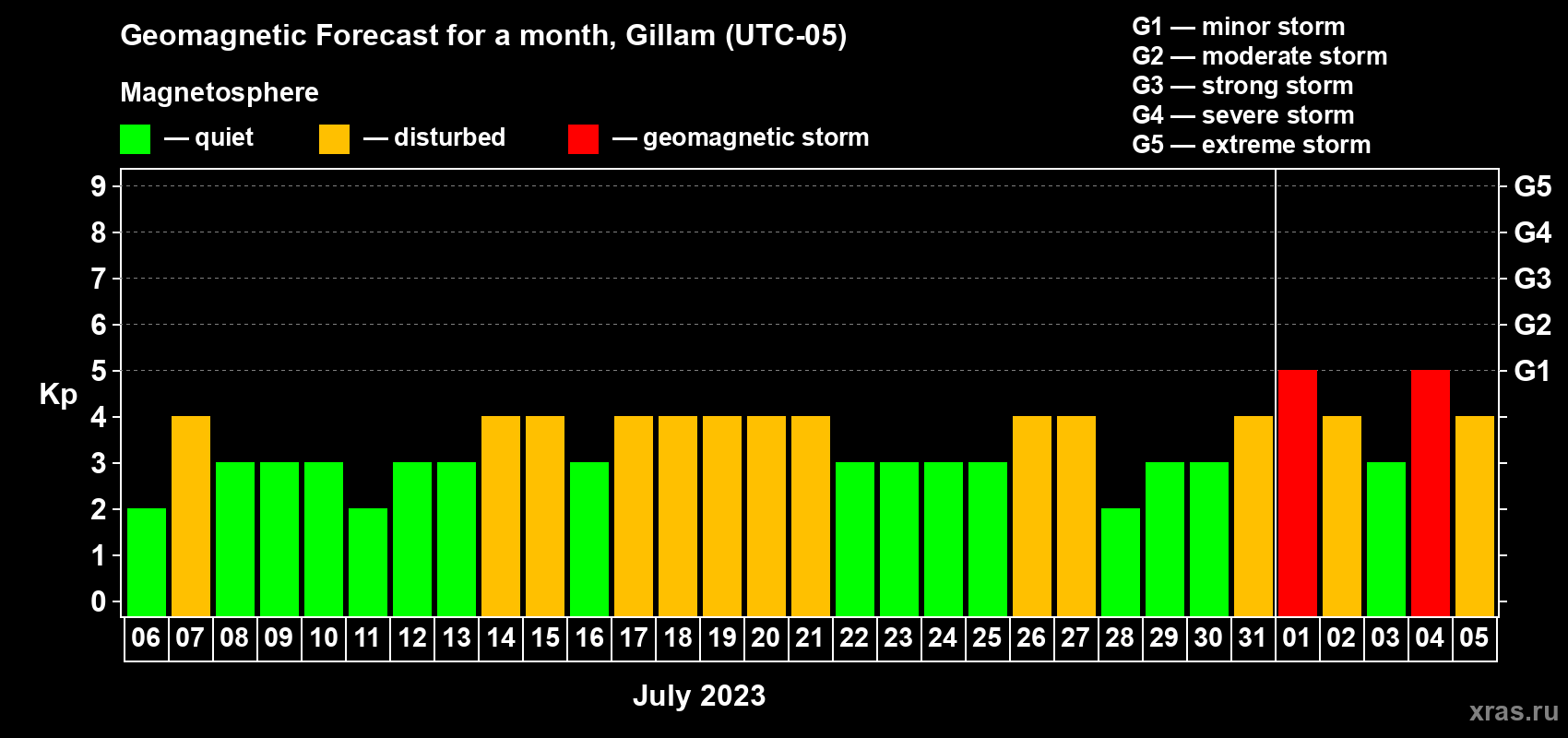 Geomagnetic Forecast for a month, Gillam (UTC-05)

Magnetosphere

— quiet — disturbed — geomagnetic storm

G1 — minor storm
G2 — moderate storm
G3 — strong storm
G4 — severe storm
G5 — extreme storm

Kp

9
8
7
6
5
4
3
2
1
0

G5
G4
G3
G2
G1

06 07 08 09 10 11 12 13 14 15 16 17 18 19 20 21 22 23 24 25 26 27 28 29 30 31 01 02 03 04 05

July 2023

xras.ru